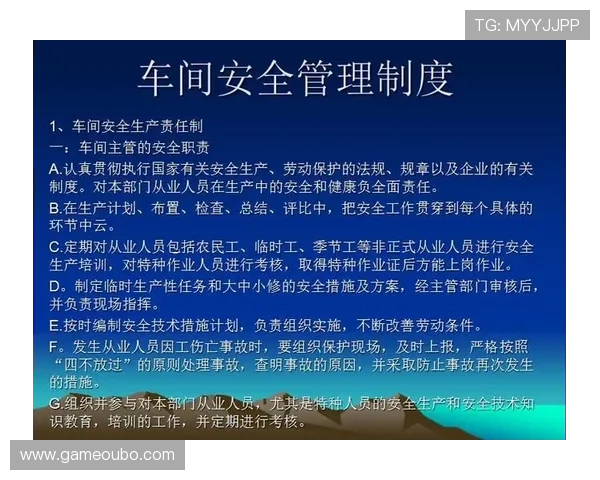 TG: MYYJJPP

车间安全管理制度

1、车间安全生产责任制

一：车间主管的安全职责

A.认真贯彻执行国家有关安全生产、劳动保护的法规、规章以及企业的有关制度。对本部门从业人员在生产中的安全和健康负全面责任。

B.在生产计划、布置、检查、总结、评比中，把安全工作贯穿到每个具体的环节中云。

C.定期对从业人员包括农民工、临时工、季节工等非正式从业人员进行安全生产培训，对特种作业人员进行考核，取得特种作业证后方能上岗作业。

D。制定临时生产性任务和大中小修的安全措施及方案，经主管部门审核后，并负责现场指挥。

E.按时编制安全技术措施计划，负责组织实施，不断改善劳动条件。

F。发生从业人员因工伤亡事故时，要组织保护现场，及时上报，严格按照“四不放过”的原则处理事故，查明事故的原因，并采取防止事故再次发生的措施。

G.组织并参与对本部门从业人员，尤其是特种人员的安全生产和安全技术知识教育，培训的工作，并定期进行考核。

www.gameoubo.com